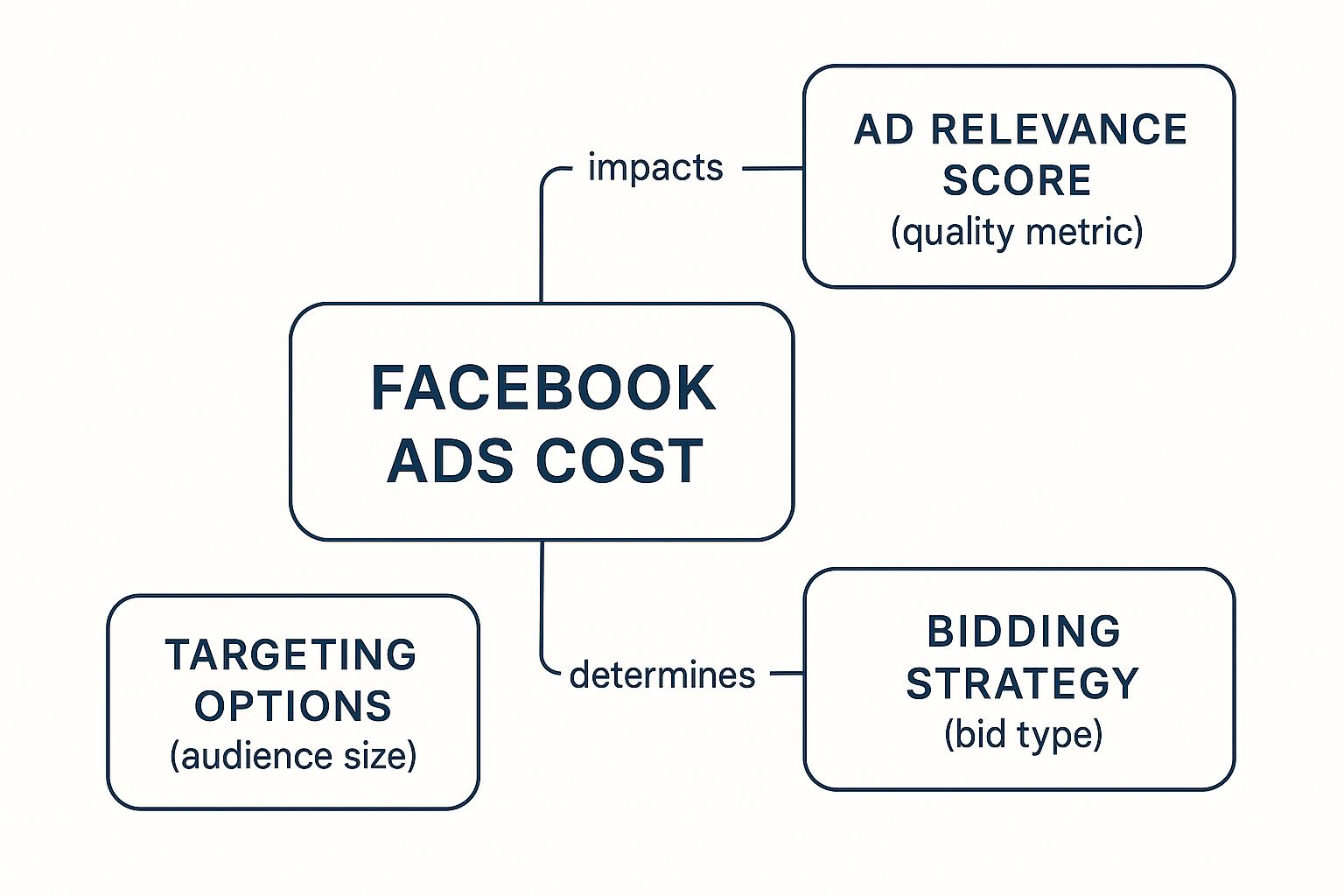 impacts

AD RELEVANCE SCORE
(quality metric)

FACEBOOK ADS COST

TARGETING OPTIONS
(audience size)

determines

BIDDING STRATEGY
(bid type)